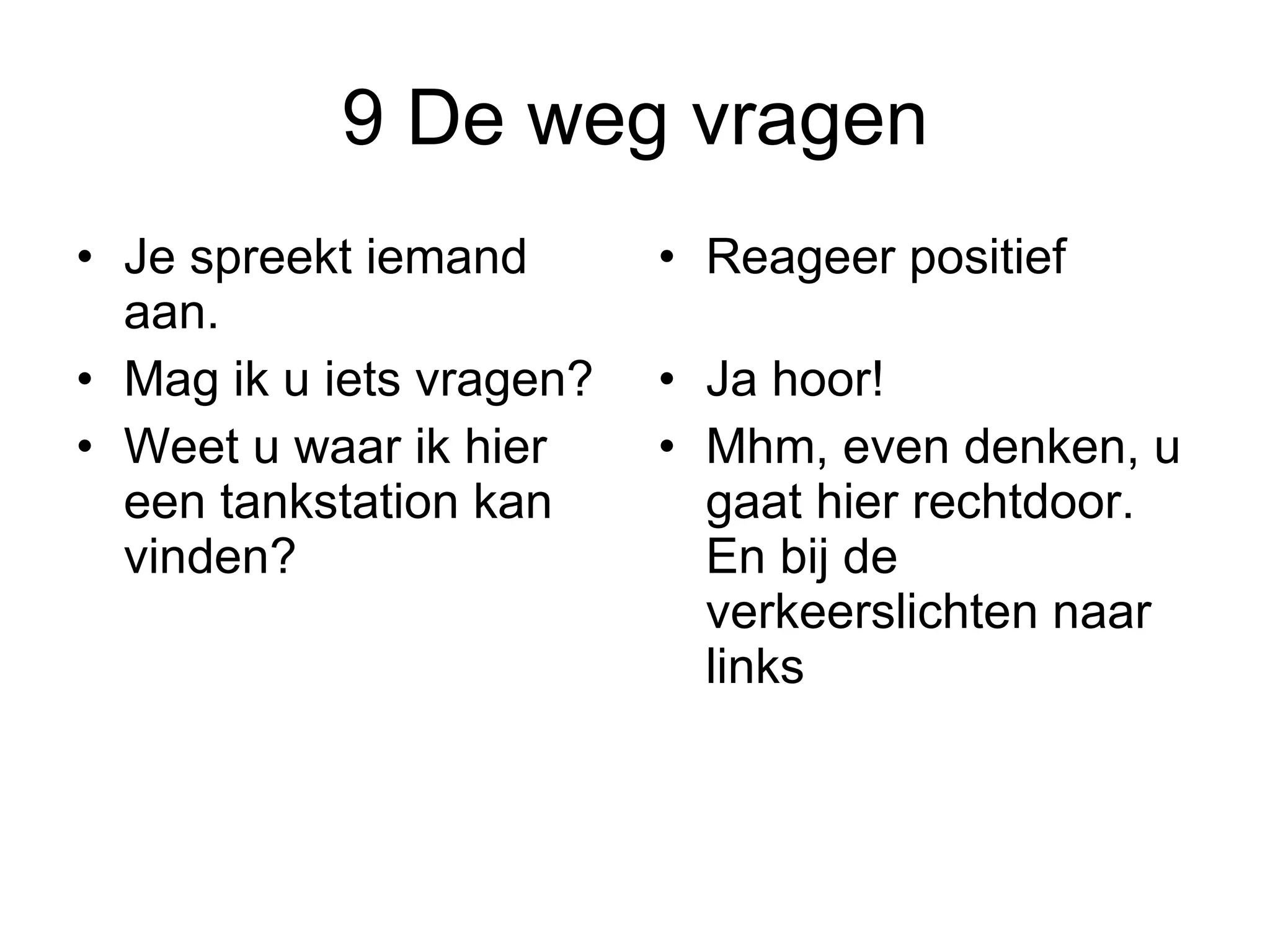 9 De weg vragen

• Je spreekt iemand aan.
• Mag ik u iets vragen?
• Weet u waar ik hier een tankstation kan vinden?

• Reageer positief
• Ja hoor!
• Mhm, even denken, u gaat hier rechtdoor. En bij de verkeerslichten naar links